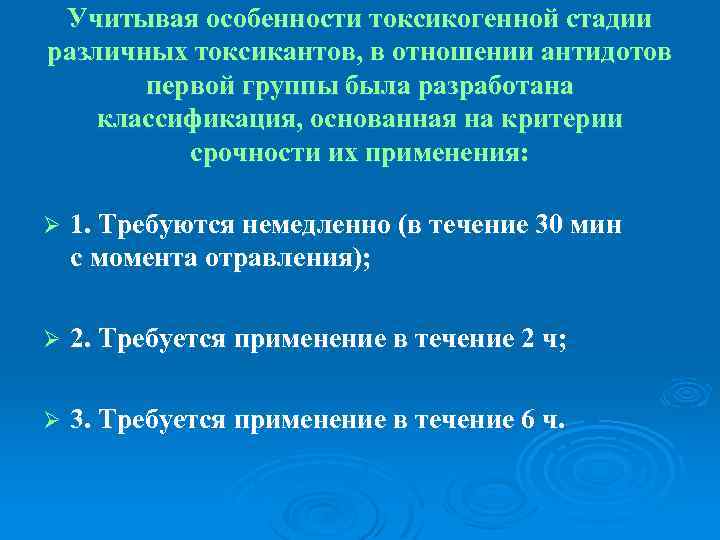 Учитывая особенности токсикогенной стадии различных токсикантов, в отношении антидотов первой группы была разработана классификация, основанная на критерии срочности их применения:

➢ 1. Требуются немедленно (в течение 30 мин с момента отравления);

➢ 2. Требуется применение в течение 2 ч;

➢ 3. Требуется применение в течение 6 ч.